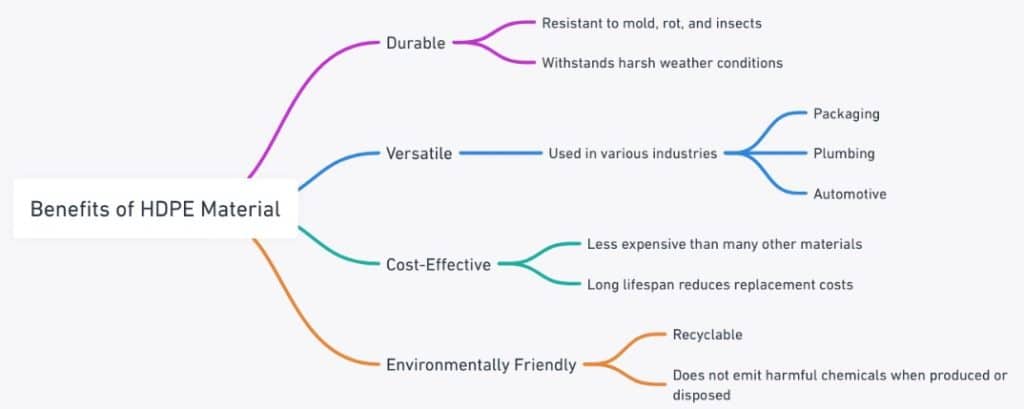 Benefits of HDPE Material

Durable

Resistant to mold, rot, and insects

Withstands harsh weather conditions

Versatile

Used in various industries

Packaging

Plumbing

Automotive

Cost-Effective

Less expensive than many other materials

Long lifespan reduces replacement costs

Environmentally Friendly

Recyclable

Does not emit harmful chemicals when produced or disposed